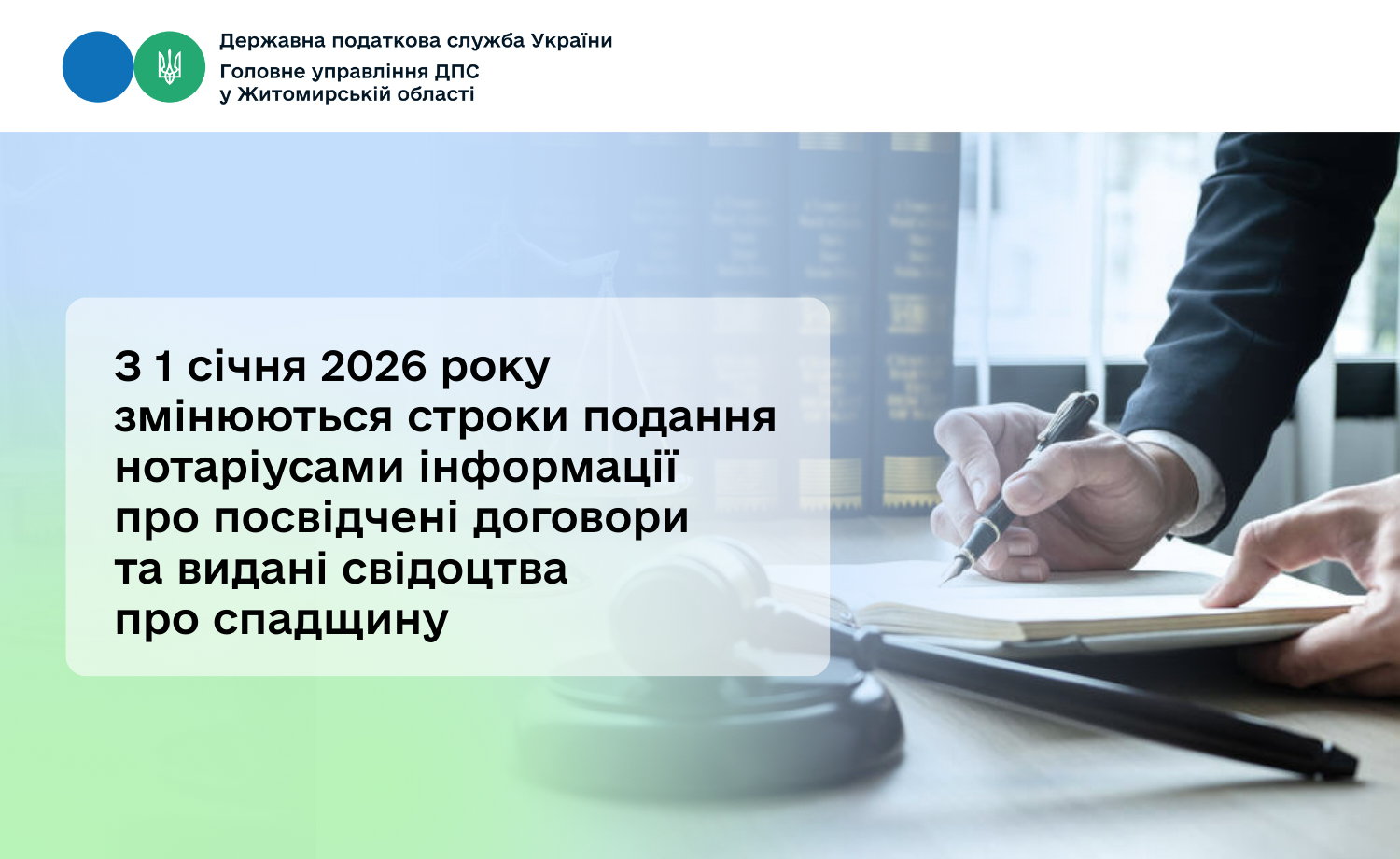 Державна податкова служба України
Головне управління ДПС у Житомирській області

З 1 січня 2026 року змінюються строки подання нотаріусами інформації про посвідчені договори та видані свідоцтва про спадщину